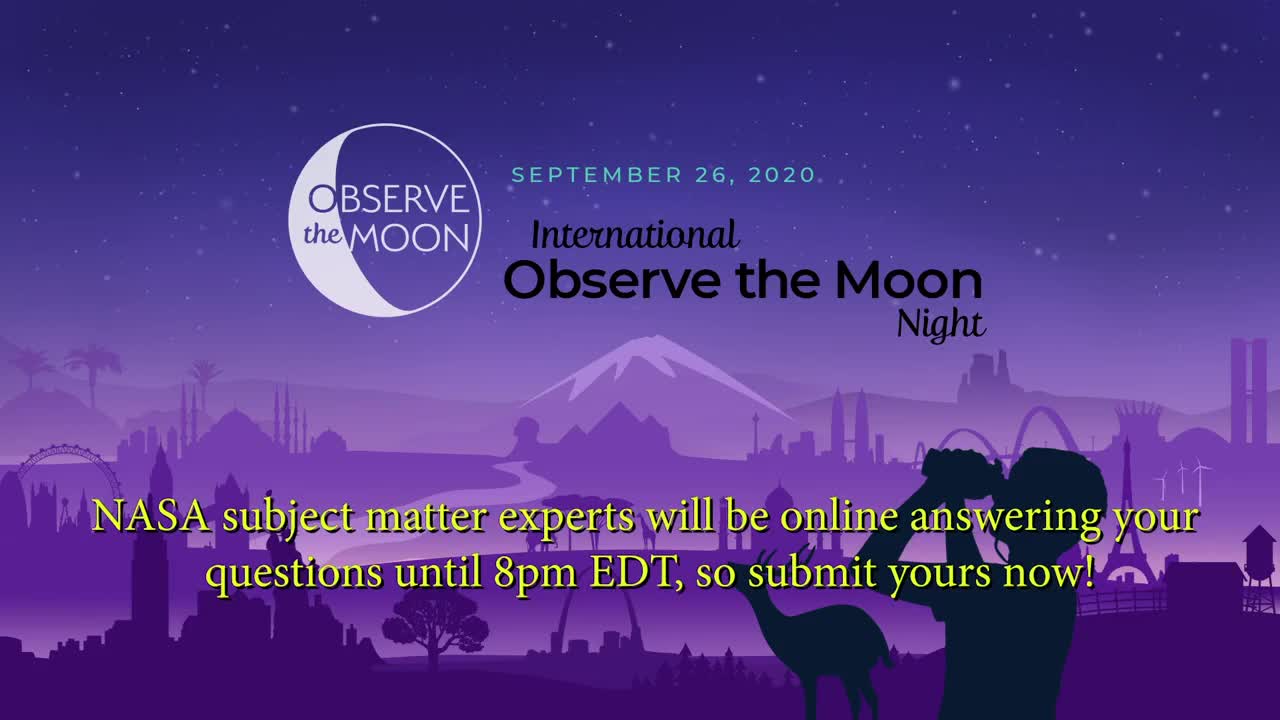 OBSERVE the MOON

SEPTEMBER 26, 2020

International
Observe the Moon
Night

NASA subject matter experts will be online answering your questions until 8pm EDT, so submit yours now!